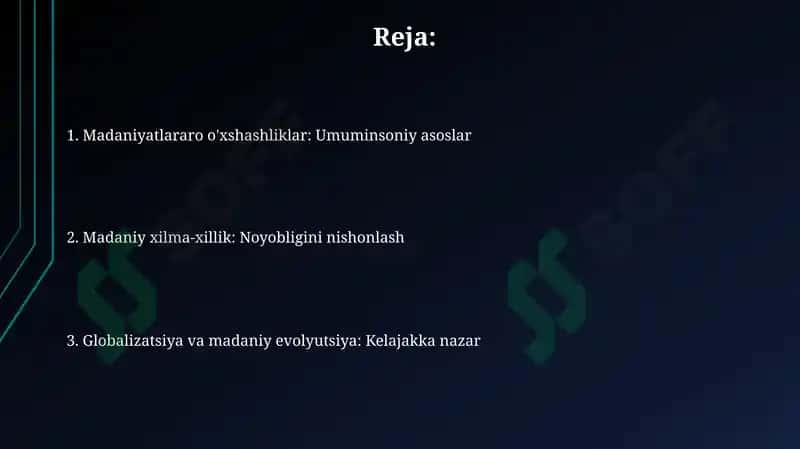 Reja:

1. Madaniyatlararo o'xshashliklar: Umuminsoniy asoslar

2. Madaniy xilma-xillik: Noyobligini nishonlash

3. Globalizatsiya va madaniy evolyutsiya: Kelajakka nazar